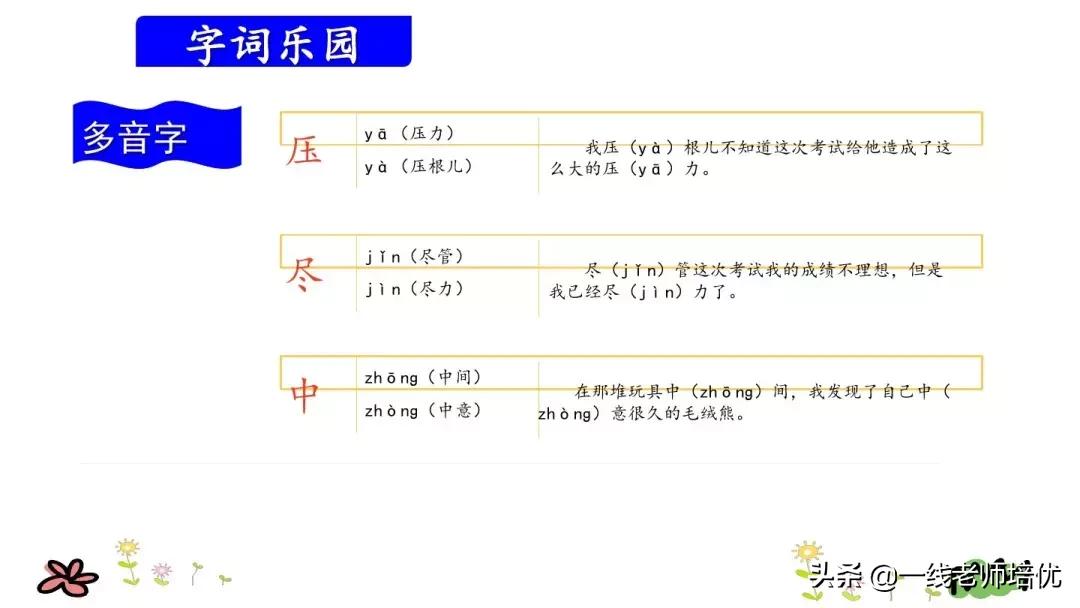 字词乐园

多音字

压
yā（压力）
yà（压根儿）
我压（yà）根儿不知道这次考试给他造成了这么大的压（yā）力。

尽
jǐn（尽管）
jìn（尽力）
尽（jǐn）管这次考试我的成绩不理想，但是我已经尽（jìn）力了。

中
zhōng（中间）
zhòng（中意）
在那堆玩具中（zhōng）间，我发现了自己中（zhòng）意很久的毛绒熊。

头条 @一线老师培优